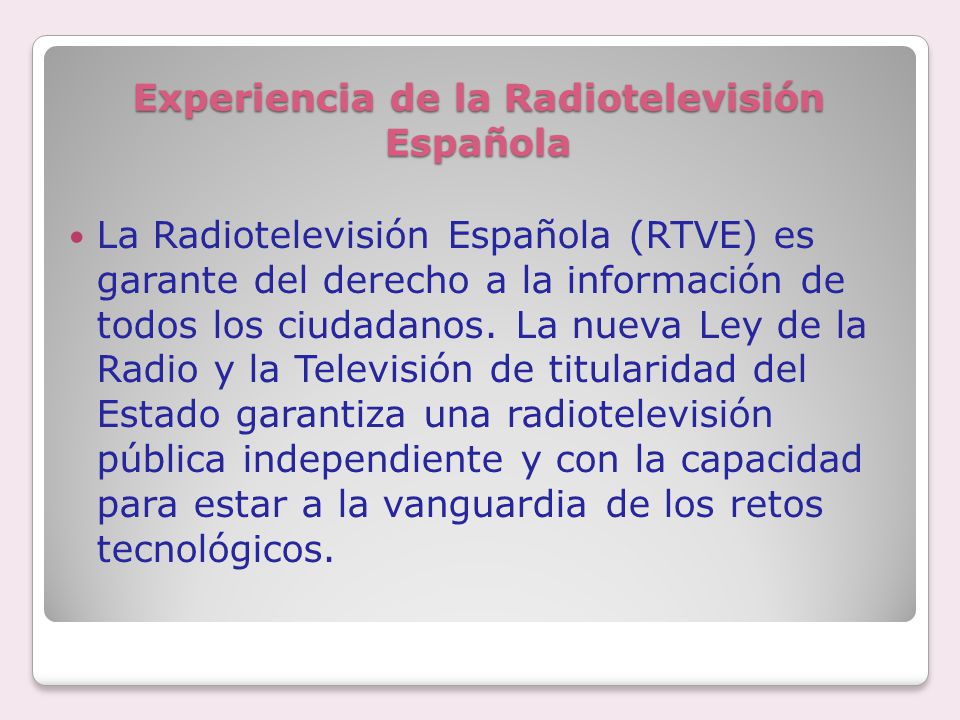 Experiencia de la Radiotelevisión Española

• La Radiotelevisión Española (RTVE) es garante del derecho a la información de todos los ciudadanos. La nueva Ley de la Radio y la Televisión de titularidad del Estado garantiza una radiotelevisión pública independiente y con la capacidad para estar a la vanguardia de los retos tecnológicos.